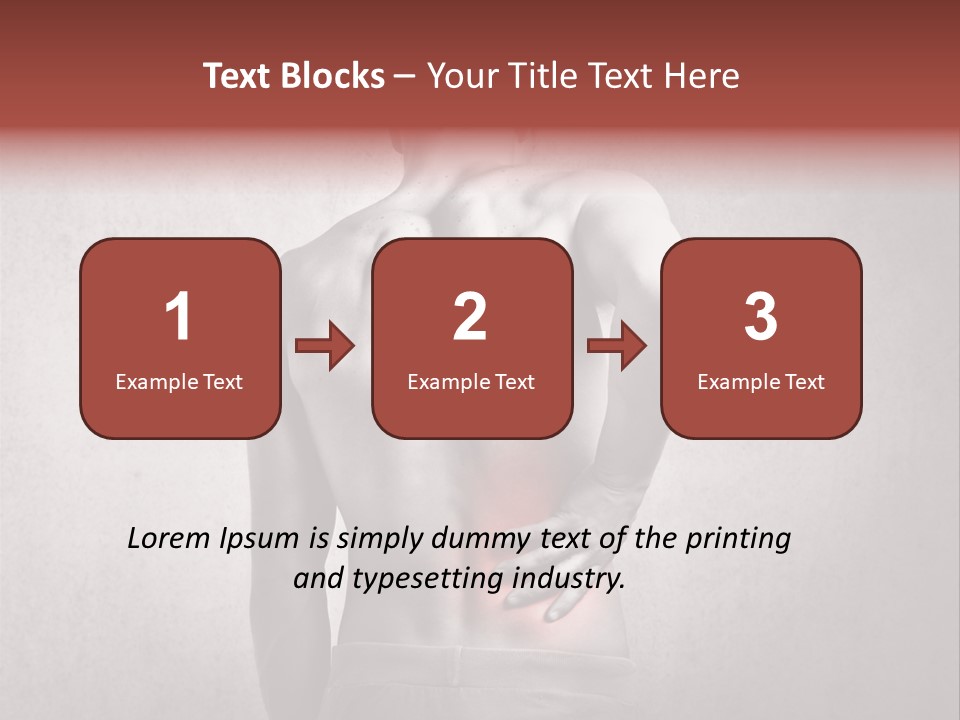 Text Blocks – Your Title Text Here

1
Example Text

2
Example Text

3
Example Text

Lorem Ipsum is simply dummy text of the printing and typesetting industry.